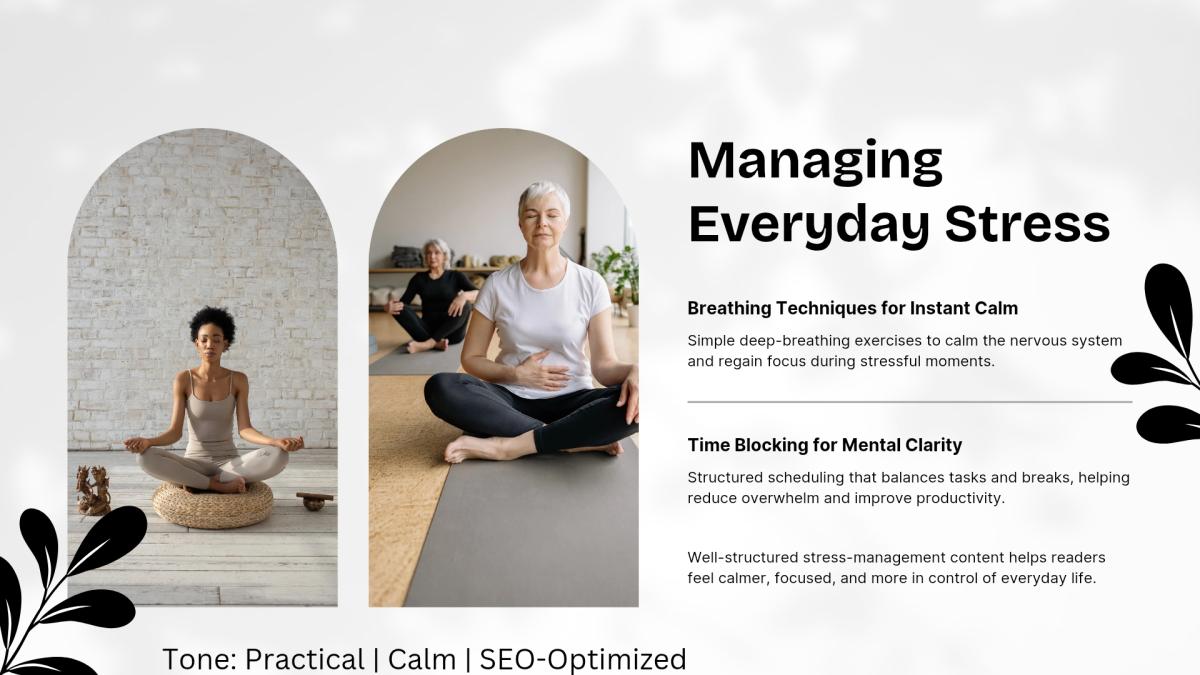 Managing Everyday Stress

Breathing Techniques for Instant Calm

Simple deep-breathing exercises to calm the nervous system and regain focus during stressful moments.

Time Blocking for Mental Clarity

Structured scheduling that balances tasks and breaks, helping reduce overwhelm and improve productivity.

Well-structured stress-management content helps readers feel calmer, focused, and more in control of everyday life.

Tone: Practical | Calm | SEO-Optimized